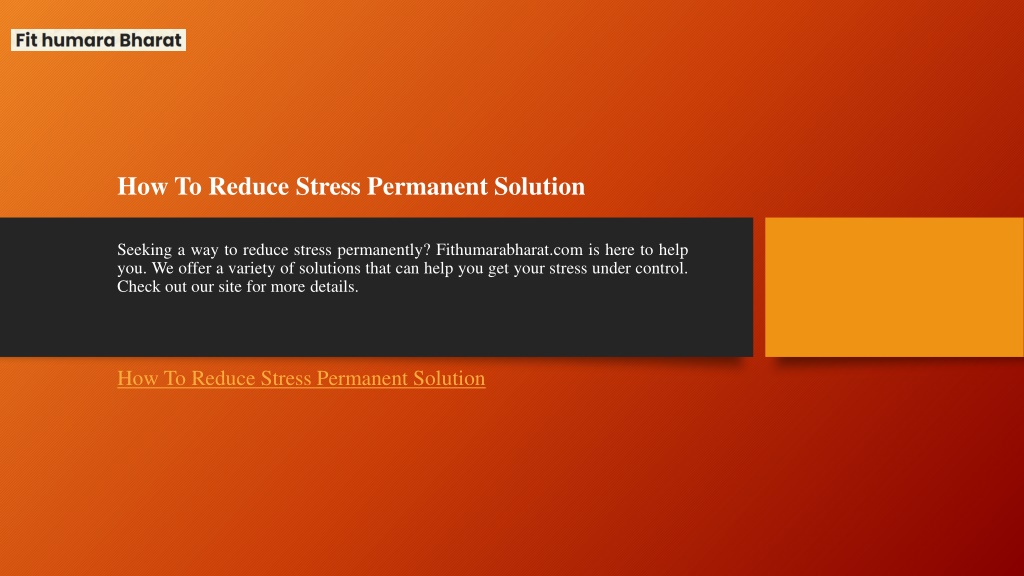 Fit humara Bharat

How To Reduce Stress Permanent Solution

Seeking a way to reduce stress permanently? Fithumarabharat.com is here to help you. We offer a variety of solutions that can help you get your stress under control. Check out our site for more details.

How To Reduce Stress Permanent Solution